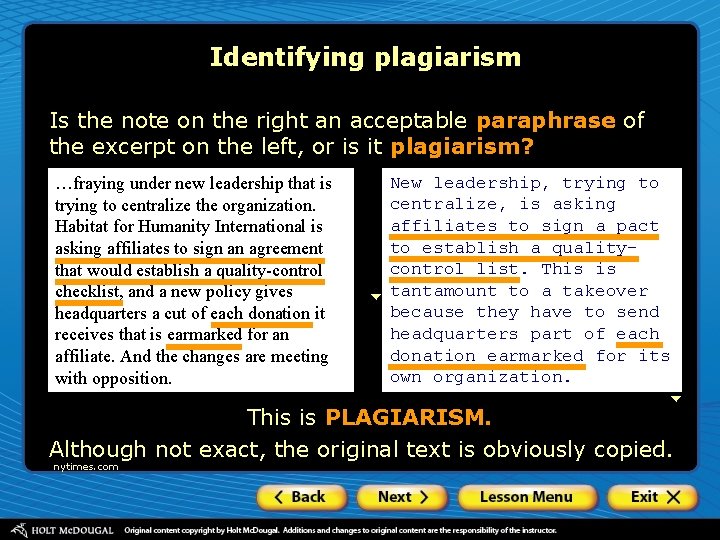 Identifying plagiarism

Is the note on the right an acceptable paraphrase of the excerpt on the left, or is it plagiarism?

…fraying under new leadership that is trying to centralize the organization. Habitat for Humanity International is asking affiliates to sign an agreement that would establish a quality-control checklist, and a new policy gives headquarters a cut of each donation it receives that is earmarked for an affiliate. And the changes are meeting with opposition.

New leadership, trying to centralize, is asking affiliates to sign a pact to establish a quality-control list. This is tantamount to a takeover because they have to send headquarters part of each donation earmarked for its own organization.

This is PLAGIARISM.

Although not exact, the original text is obviously copied.

nytimes.com

Back

Next

Lesson Menu

Exit

HOLT McDOUGAL Original content copyright by Holt McDougal. Additions and changes to original content are the responsibility of the instructor.